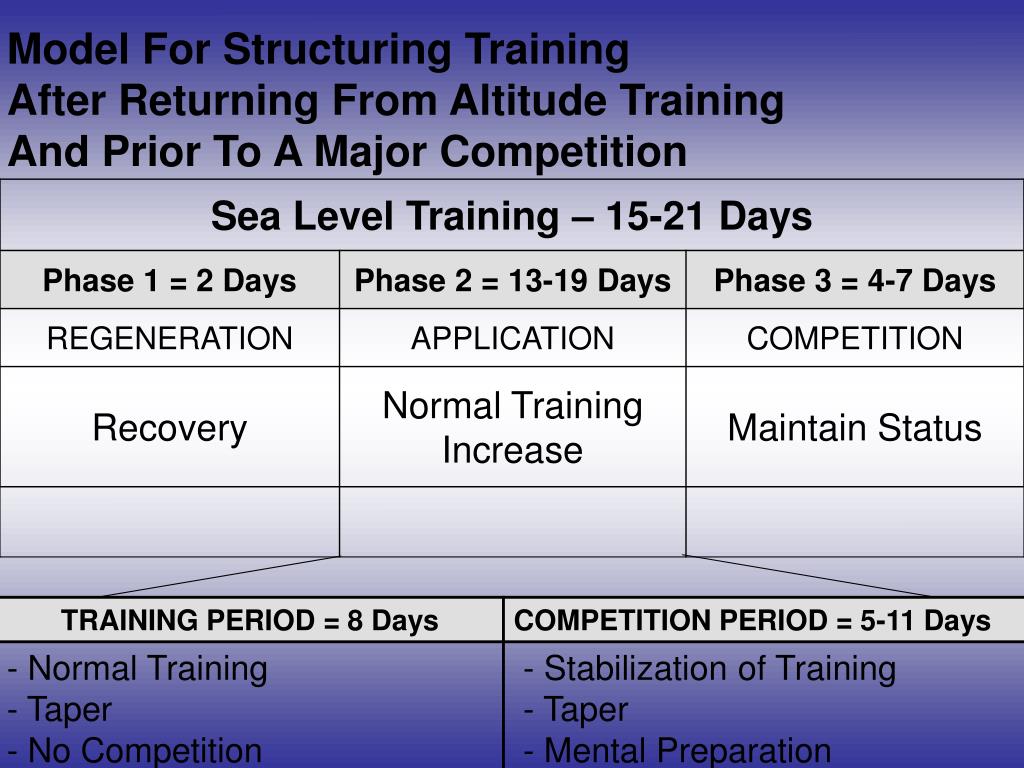 Model For Structuring Training
After Returning From Altitude Training
And Prior To A Major Competition

| Sea Level Training – 15-21 Days | | |
|---|---|---|
| Phase 1 = 2 Days | Phase 2 = 13-19 Days | Phase 3 = 4-7 Days |
| REGENERATION | APPLICATION | COMPETITION |
| Recovery | Normal Training Increase | Maintain Status |
| | | |

| TRAINING PERIOD = 8 Days | COMPETITION PERIOD = 5-11 Days |
|---|---|
| - Normal Training<br>- Taper<br>- No Competition | - Stabilization of Training<br>- Taper<br>- Mental Preparation |